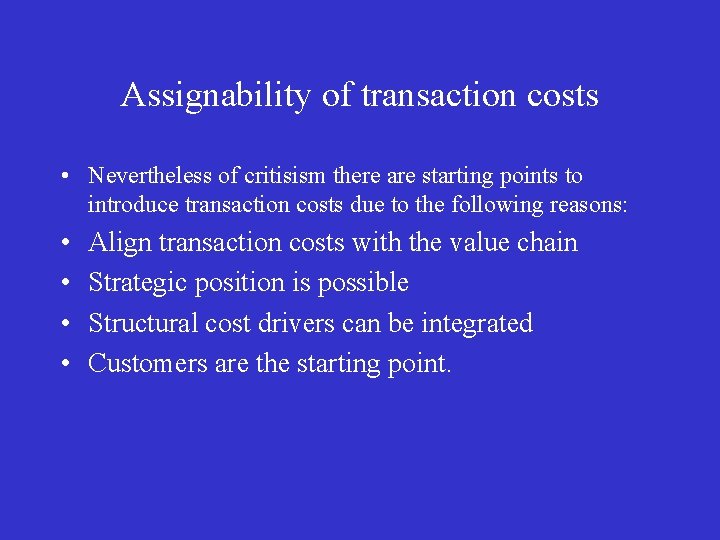 Assignability of transaction costs

• Nevertheless of critisism there are starting points to introduce transaction costs due to the following reasons:
• Align transaction costs with the value chain
• Strategic position is possible
• Structural cost drivers can be integrated
• Customers are the starting point.